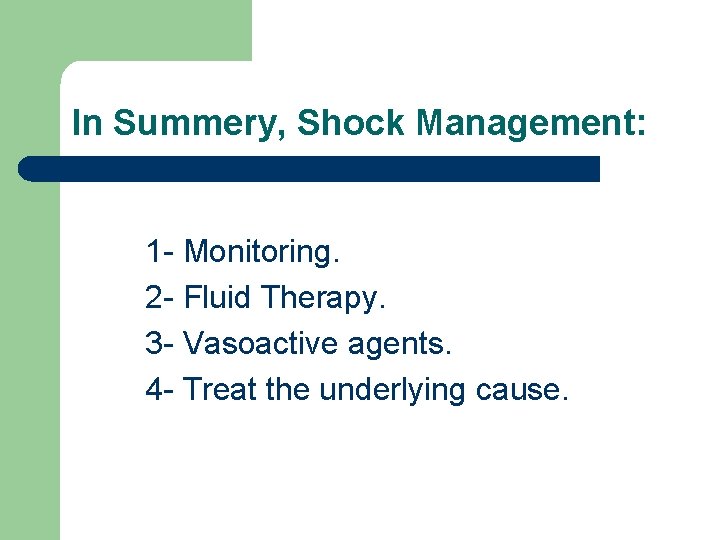 In Summery, Shock Management:

1- Monitoring.
2- Fluid Therapy.
3- Vasoactive agents.
4- Treat the underlying cause.